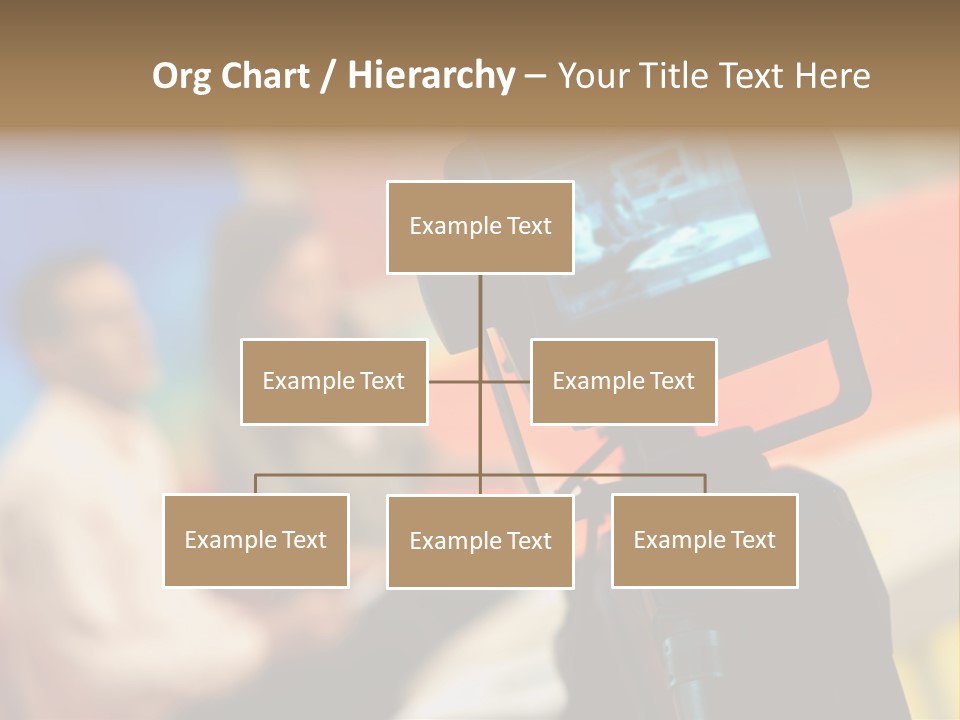 Org Chart / Hierarchy – Your Title Text Here

Example Text

Example Text

Example Text

Example Text

Example Text

Example Text